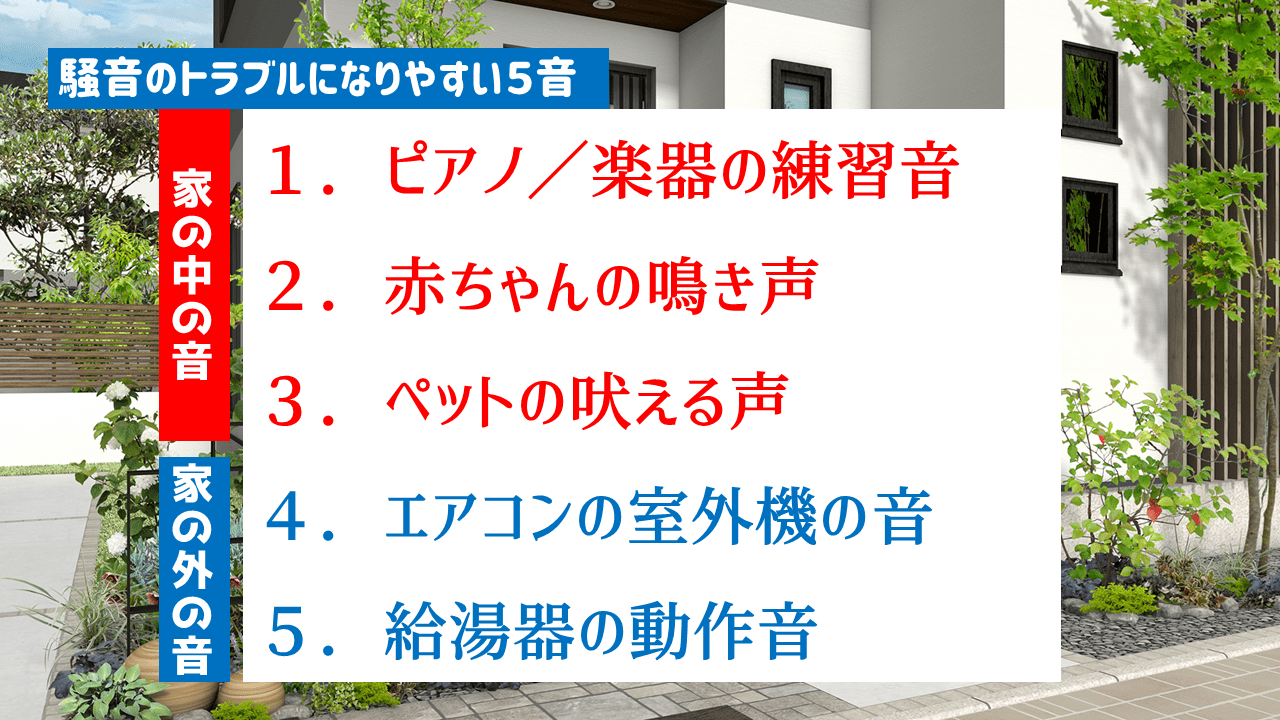 騒音のトラブルになりやすい5音

家の中の音

１．ピアノ／楽器の練習音

２．赤ちゃんの鳴き声

３．ペットの吠える声

家の外の音

４．エアコンの室外機の音

５．給湯器の動作音